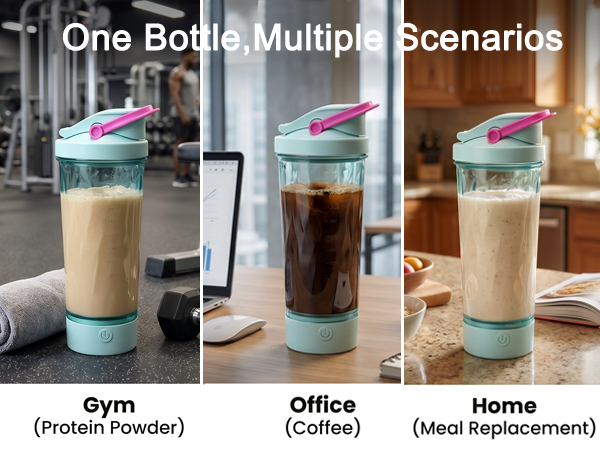 One Bottle,Multiple Scenarios

Gym
(Protein Powder)

Office
(Coffee)

Home
(Meal Replacement)